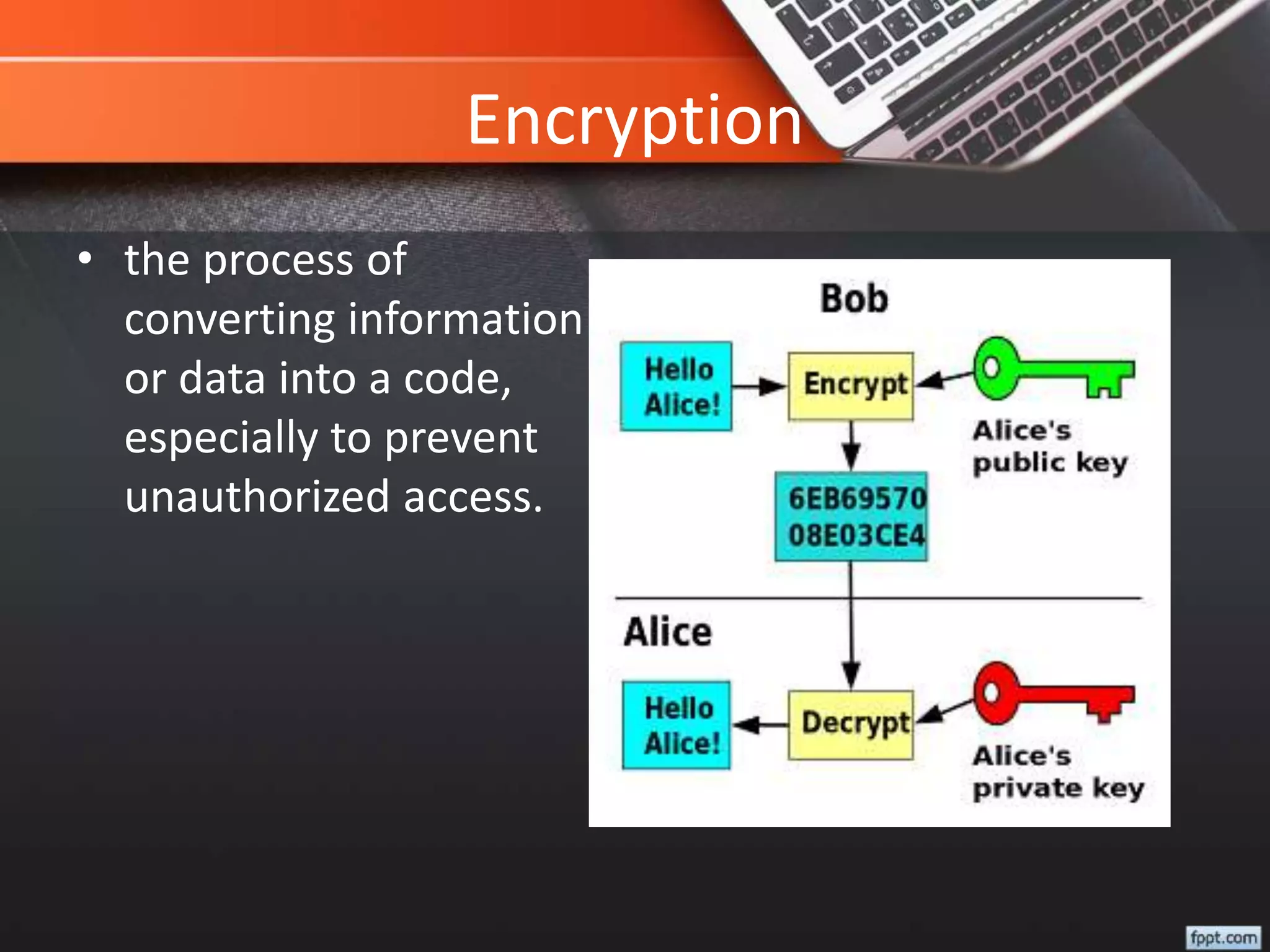 Encryption

• the process of converting information or data into a code, especially to prevent unauthorized access.

Bob

Hello Alice!

Encrypt

Alice's public key

6EB69570 08E03CE4

Alice

Hello Alice!

Decrypt

Alice's private key

fppt.com